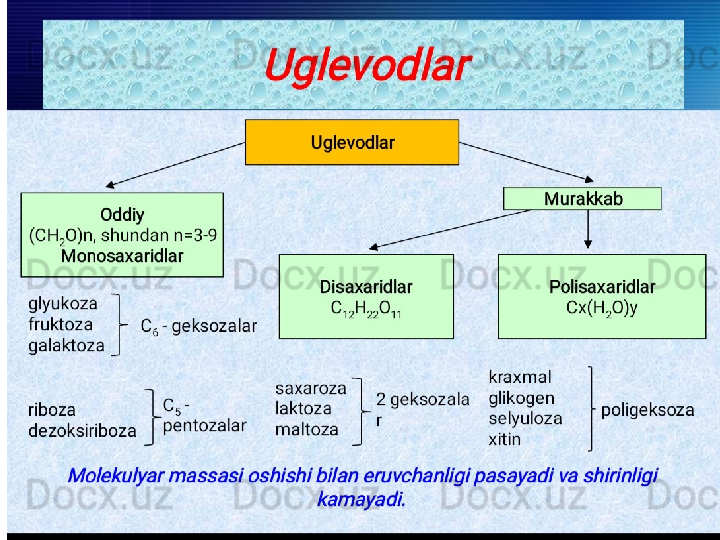 Uglevodlar

Uglevodlar

Oddiy
$(CH_2O)n$, shundan n=3-9
Monosaxaridlar

Murakkab

Disaxaridlar
$C_{12}H_{22}O_{11}$

Polisaxaridlar
$Cx(H_2O)y$

glyukoza
fruktoza
galaktoza
$C_6$ - geksozalar

riboza
dezoksiriboza
$C_5$ - pentozalar

saxaroza
laktoza
maltoza
2 geksozalar

kraxmal
glikogen
selyuloza
xitin
poligeksoza

Molekulyar massasi oshishi bilan eruvchanligi pasayadi va shirinligi kamayadi.

Docx.uz